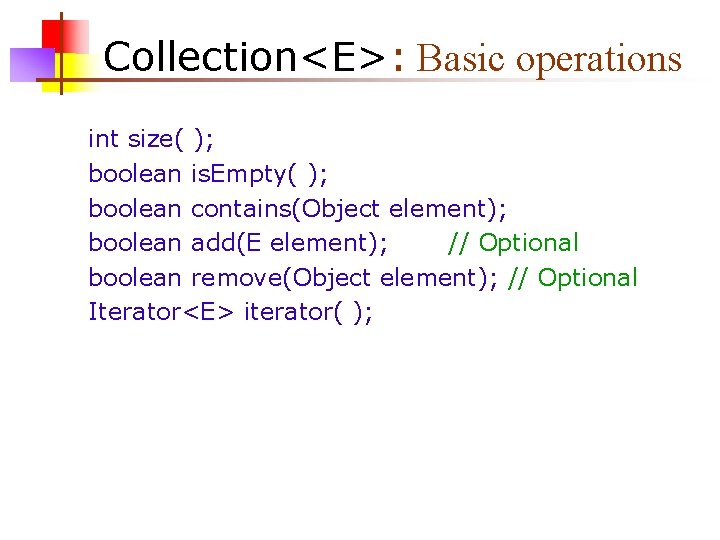 Collection<E>: Basic operations

int size( );
boolean isEmpty( );
boolean contains(Object element);
boolean add(E element); // Optional
boolean remove(Object element); // Optional
Iterator<E> iterator( );